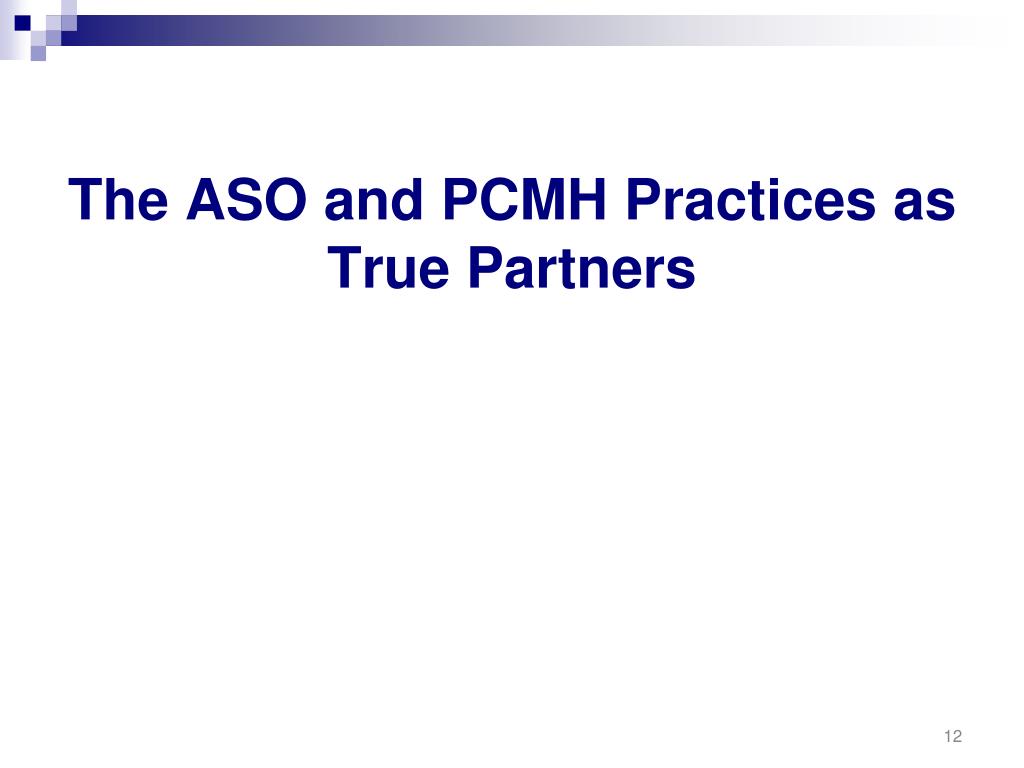 The ASO and PCMH Practices as True Partners

12